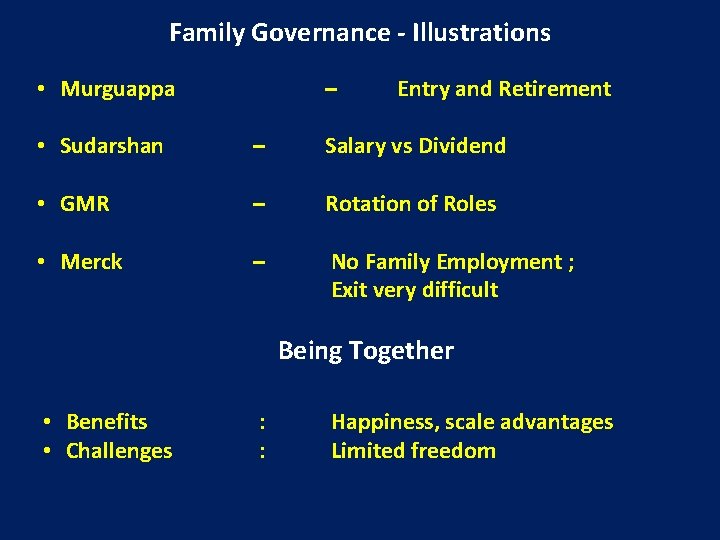 Family Governance - Illustrations

• Murguappa – Entry and Retirement

• Sudarshan – Salary vs Dividend

• GMR – Rotation of Roles

• Merck – No Family Employment ; Exit very difficult

Being Together

• Benefits : Happiness, scale advantages
• Challenges : Limited freedom